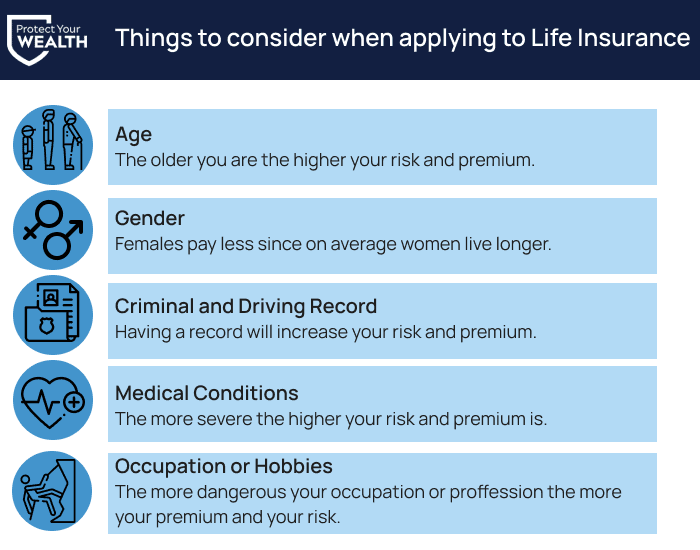 Protect Your WEALTH

Things to consider when applying to Life Insurance

Age
The older you are the higher your risk and premium.

Gender
Females pay less since on average women live longer.

Criminal and Driving Record
Having a record will increase your risk and premium.

Medical Conditions
The more severe the higher your risk and premium is.

Occupation or Hobbies
The more dangerous your occupation or proffession the more your premium and your risk.